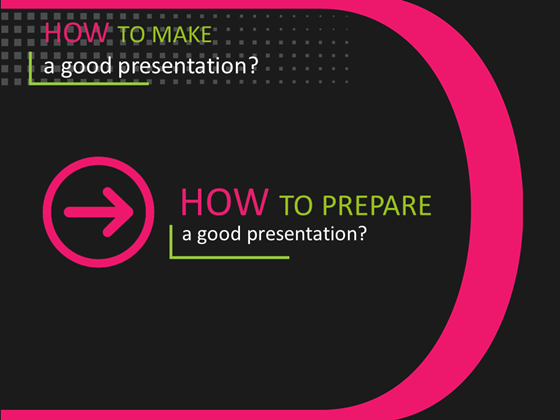 HOW TO MAKE
a good presentation?

HOW TO PREPARE
a good presentation?